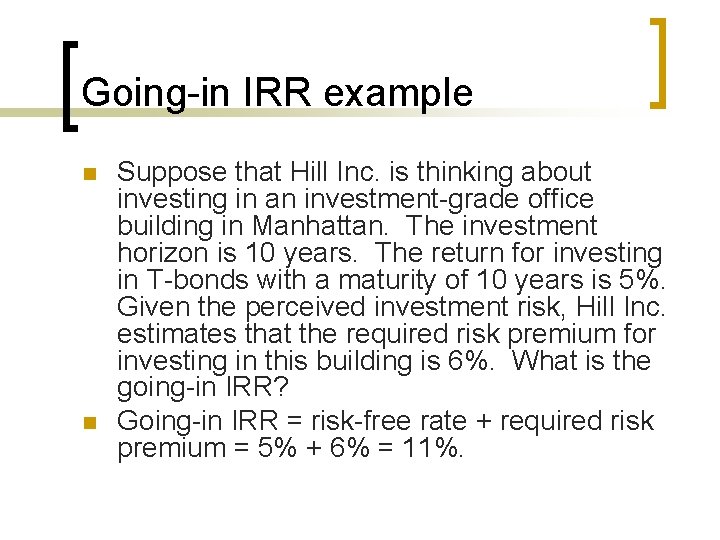 Going-in IRR example

Suppose that Hill Inc. is thinking about investing in an investment-grade office building in Manhattan. The investment horizon is 10 years. The return for investing in T-bonds with a maturity of 10 years is 5%. Given the perceived investment risk, Hill Inc. estimates that the required risk premium for investing in this building is 6%. What is the going-in IRR?

Going-in IRR = risk-free rate + required risk premium = 5% + 6% = 11%.